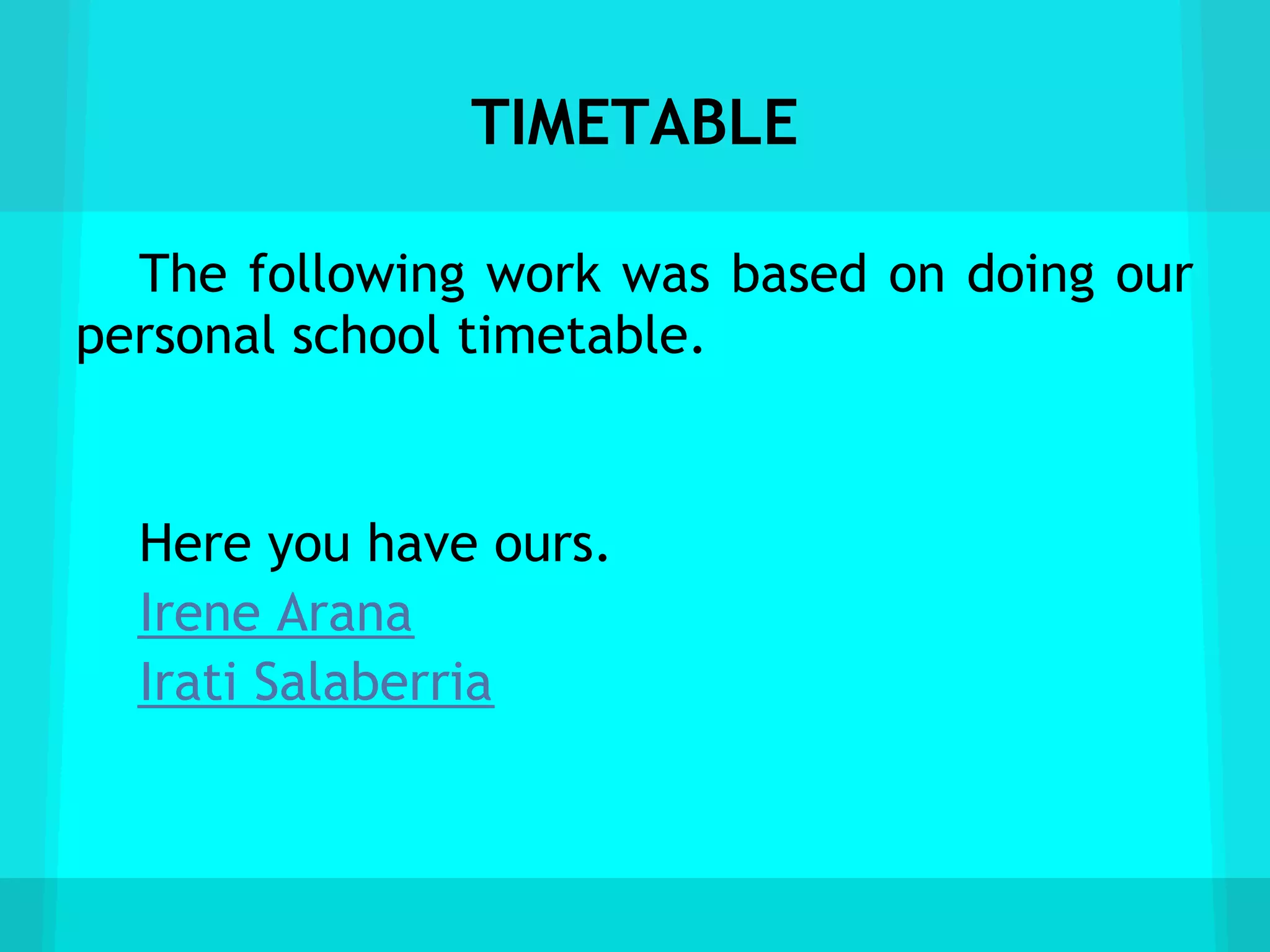 TIMETABLE

The following work was based on doing our personal school timetable.

Here you have ours.
Irene Arana
Irati Salaberria